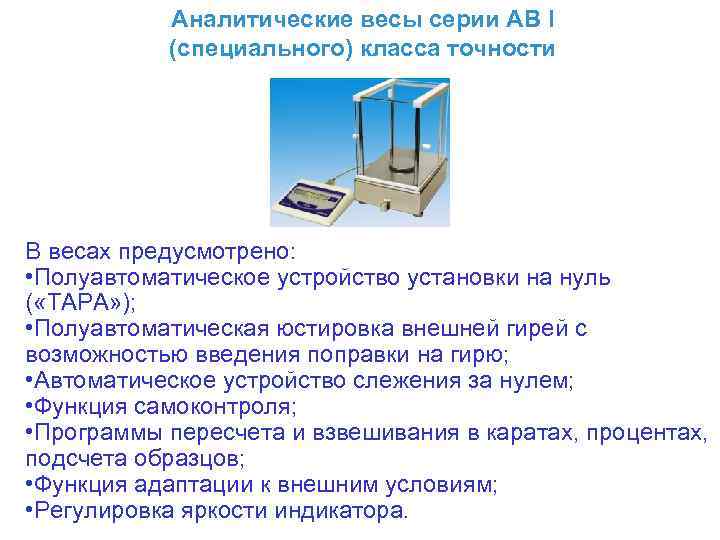 Аналитические весы серии АВ I (специального) класса точности

В весах предусмотрено:
•Полуавтоматическое устройство установки на нуль («ТАРА»);
•Полуавтоматическая юстировка внешней гирей с возможностью введения поправки на гирю;
•Автоматическое устройство слежения за нулем;
•Функция самоконтроля;
•Программы пересчета и взвешивания в каратах, процентах, подсчета образцов;
•Функция адаптации к внешним условиям;
•Регулировка яркости индикатора.